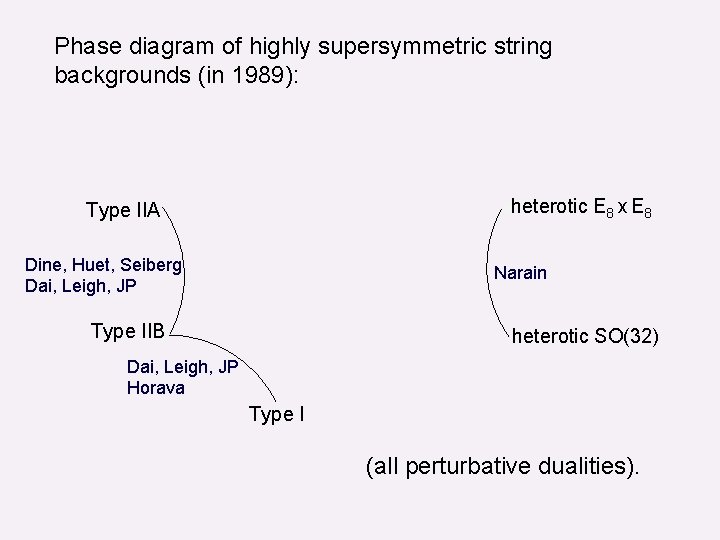 Phase diagram of highly supersymmetric string backgrounds (in 1989):

Type IIA

Dine, Huet, Seiberg
Dai, Leigh, JP

Type IIB

Dai, Leigh, JP
Horava

Type I

heterotic $E_8 \times E_8$

Narain

heterotic SO(32)

(all perturbative dualities).